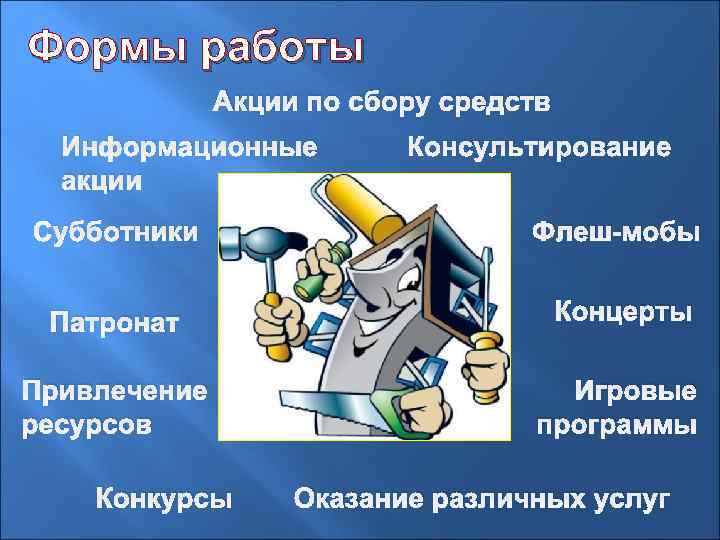 Формы работы

Акции по сбору средств

Информационные акции

Консультирование

Субботники

Флеш-мобы

Патронат

Концерты

Привлечение ресурсов

Игровые программы

Конкурсы

Оказание различных услуг